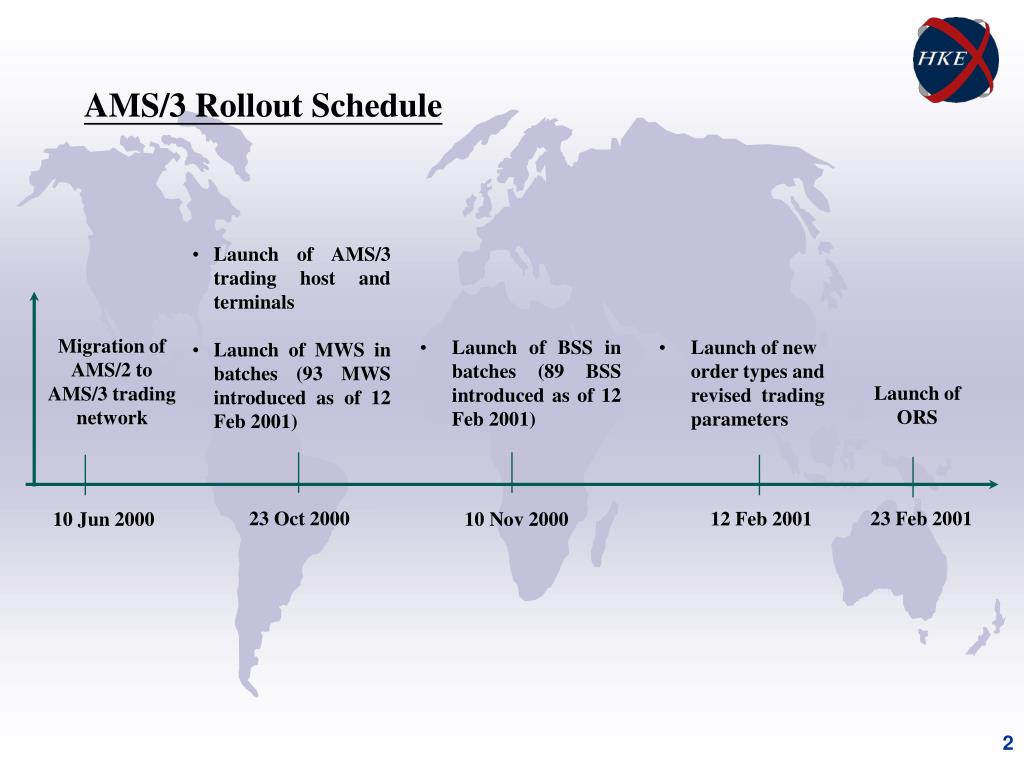 HKEx

AMS/3 Rollout Schedule

Migration of AMS/2 to AMS/3 trading network

• Launch of AMS/3 trading host and terminals

• Launch of MWS in batches (93 MWS introduced as of 12 Feb 2001)

• Launch of BSS in batches (89 BSS introduced as of 12 Feb 2001)

• Launch of new order types and revised trading parameters

Launch of ORS

10 Jun 2000

23 Oct 2000

10 Nov 2000

12 Feb 2001

23 Feb 2001

2